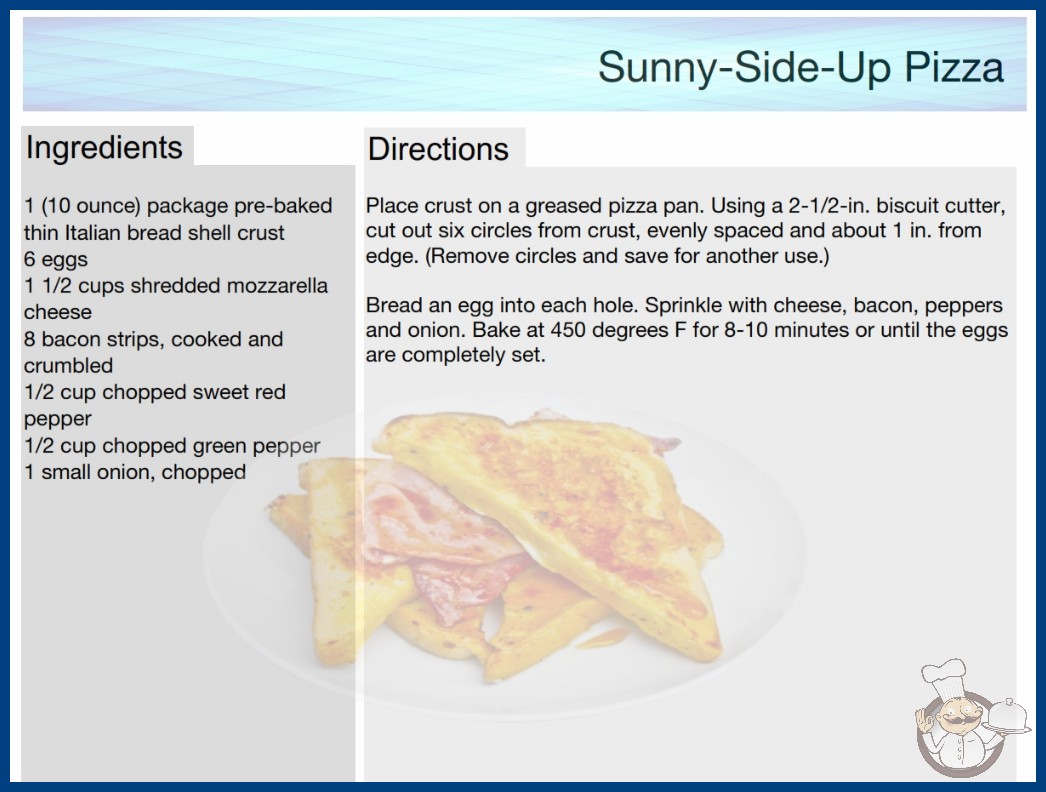 Sunny-Side-Up Pizza

Ingredients

1 (10 ounce) package pre-baked thin Italian bread shell crust
6 eggs
1 1/2 cups shredded mozzarella cheese
8 bacon strips, cooked and crumbled
1/2 cup chopped sweet red pepper
1/2 cup chopped green pepper
1 small onion, chopped

Directions

Place crust on a greased pizza pan. Using a 2-1/2-in. biscuit cutter, cut out six circles from crust, evenly spaced and about 1 in. from edge. (Remove circles and save for another use.)

Bread an egg into each hole. Sprinkle with cheese, bacon, peppers and onion. Bake at 450 degrees F for 8-10 minutes or until the eggs are completely set.